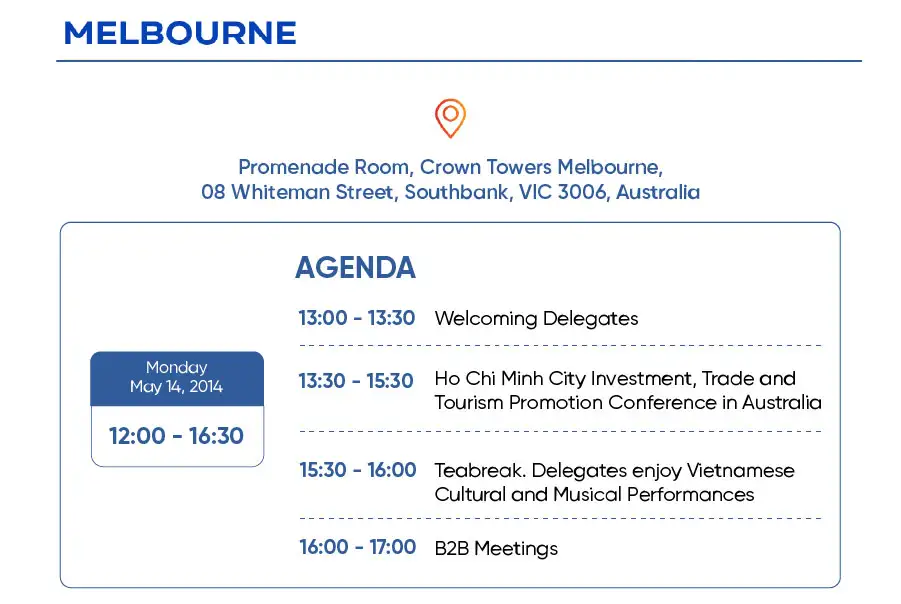 MELBOURNE

Promenade Room, Crown Towers Melbourne, 08 Whiteman Street, Southbank, VIC 3006, Australia

Monday
May 14, 2014

12:00 - 16:30

AGENDA

13:00 - 13:30 Welcoming Delegates

13:30 - 15:30 Ho Chi Minh City Investment, Trade and Tourism Promotion Conference in Australia

15:30 - 16:00 Teabreak. Delegates enjoy Vietnamese Cultural and Musical Performances

16:00 - 17:00 B2B Meetings